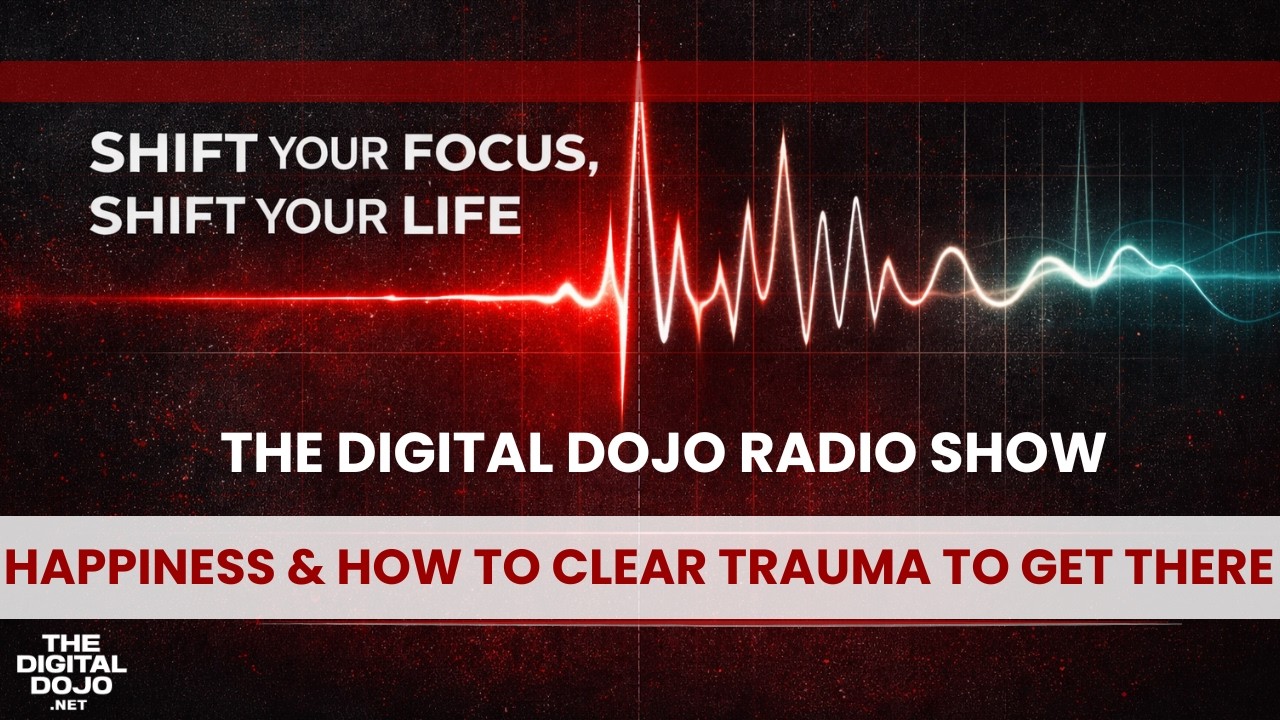 SHIFT YOUR FOCUS,
SHIFT YOUR LIFE

THE DIGITAL DOJO RADIO SHOW

HAPPINESS & HOW TO CLEAR TRAUMA TO GET THERE

THE
DIGITAL
DOJO
.NET